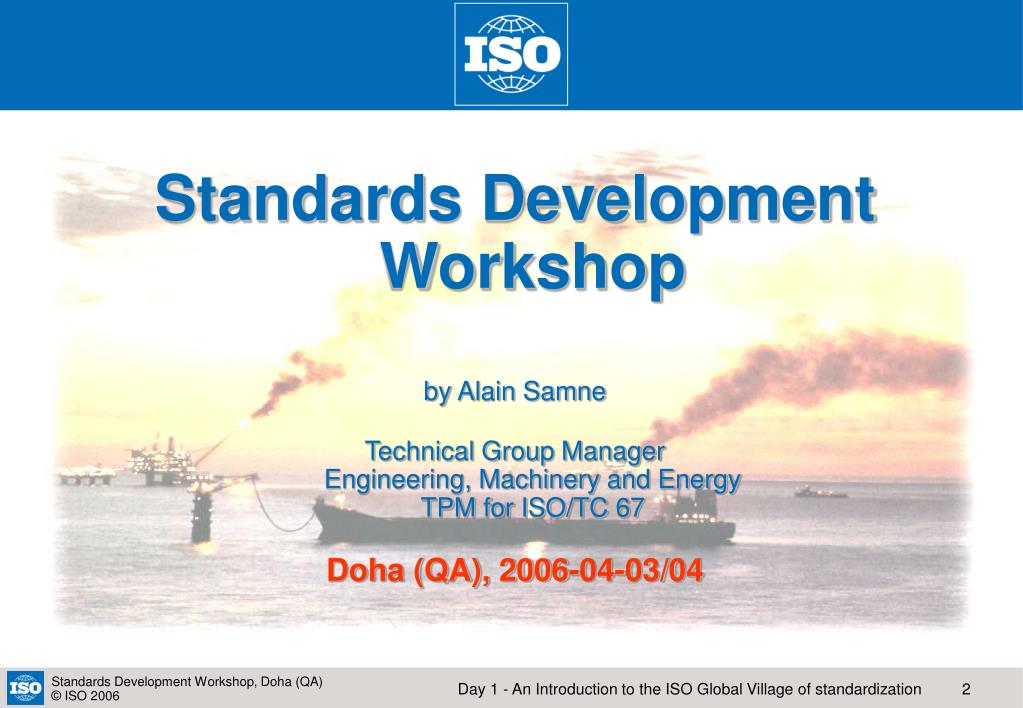 ISO

Standards Development Workshop

by Alain Samne

Technical Group Manager
Engineering, Machinery and Energy
TPM for ISO/TC 67

Doha (QA), 2006-04-03/04

ISO Standards Development Workshop, Doha (QA)
© ISO 2006

Day 1 - An Introduction to the ISO Global Village of standardization 2